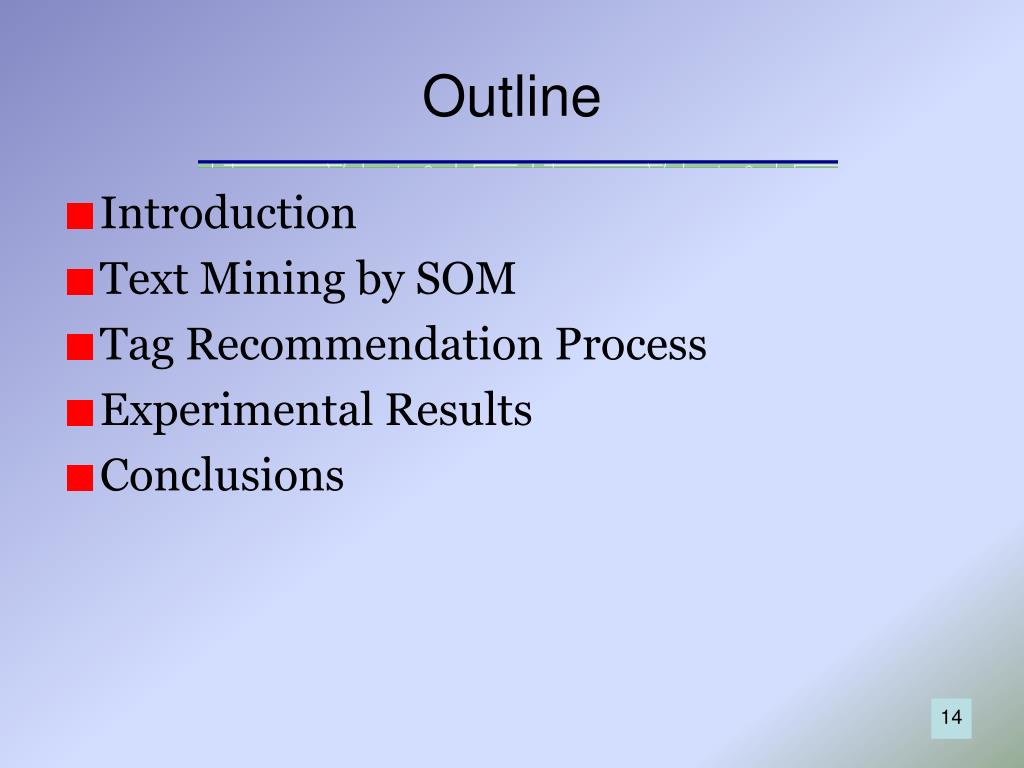 Outline

Introduction
Text Mining by SOM
Tag Recommendation Process
Experimental Results
Conclusions

14